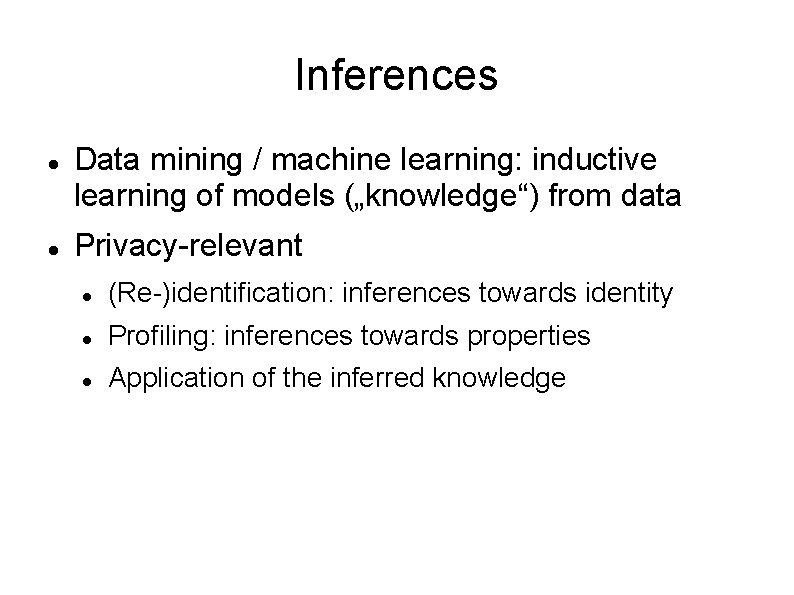 Inferences

- Data mining / machine learning: inductive learning of models („knowledge“) from data
- Privacy-relevant
  - (Re-)identification: inferences towards identity
  - Profiling: inferences towards properties
  - Application of the inferred knowledge